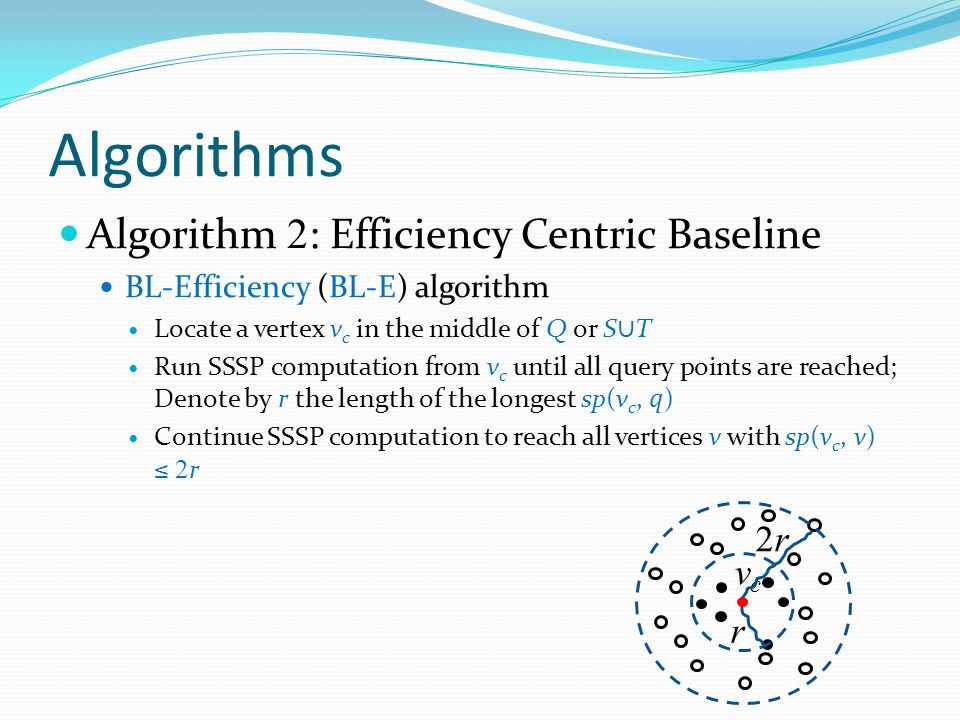 Algorithms

Algorithm 2: Efficiency Centric Baseline

BL-Efficiency (BL-E) algorithm

Locate a vertex $v_c$ in the middle of $Q$ or $S \cup T$

Run SSSP computation from $v_c$ until all query points are reached; Denote by $r$ the length of the longest $sp(v_c, q)$

Continue SSSP computation to reach all vertices $v$ with $sp(v_c, v) \leq 2r$

$2r$

$v_c$

$r$